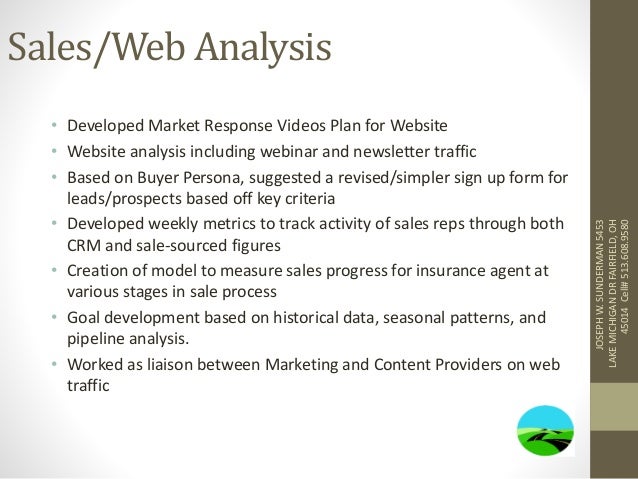 Sales/Web Analysis

• Developed Market Response Videos Plan for Website
• Website analysis including webinar and newsletter traffic
• Based on Buyer Persona, suggested a revised/simpler sign up form for leads/prospects based off key criteria
• Developed weekly metrics to track activity of sales reps through both CRM and sale-sourced figures
• Creation of model to measure sales progress for insurance agent at various stages in sale process
• Goal development based on historical data, seasonal patterns, and pipeline analysis.
• Worked as liaison between Marketing and Content Providers on web traffic

JOSEPH W. SUNDERMAN 5453 LAKE MICHIGAN DR FAIRFIELD, OH 45014 Cell# 513.608.9580